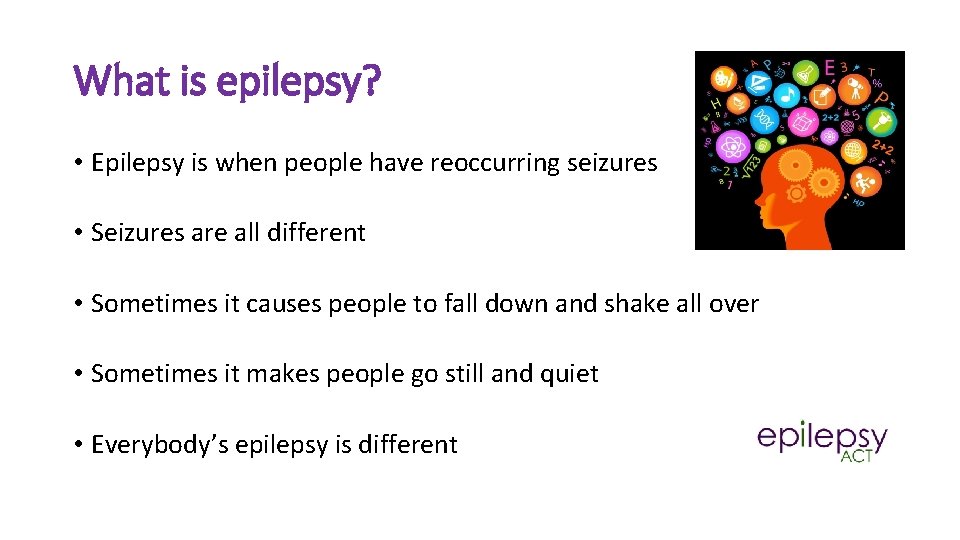 What is epilepsy?

• Epilepsy is when people have reoccurring seizures

• Seizures are all different

• Sometimes it causes people to fall down and shake all over

• Sometimes it makes people go still and quiet

• Everybody's epilepsy is different

epilepsy ACT